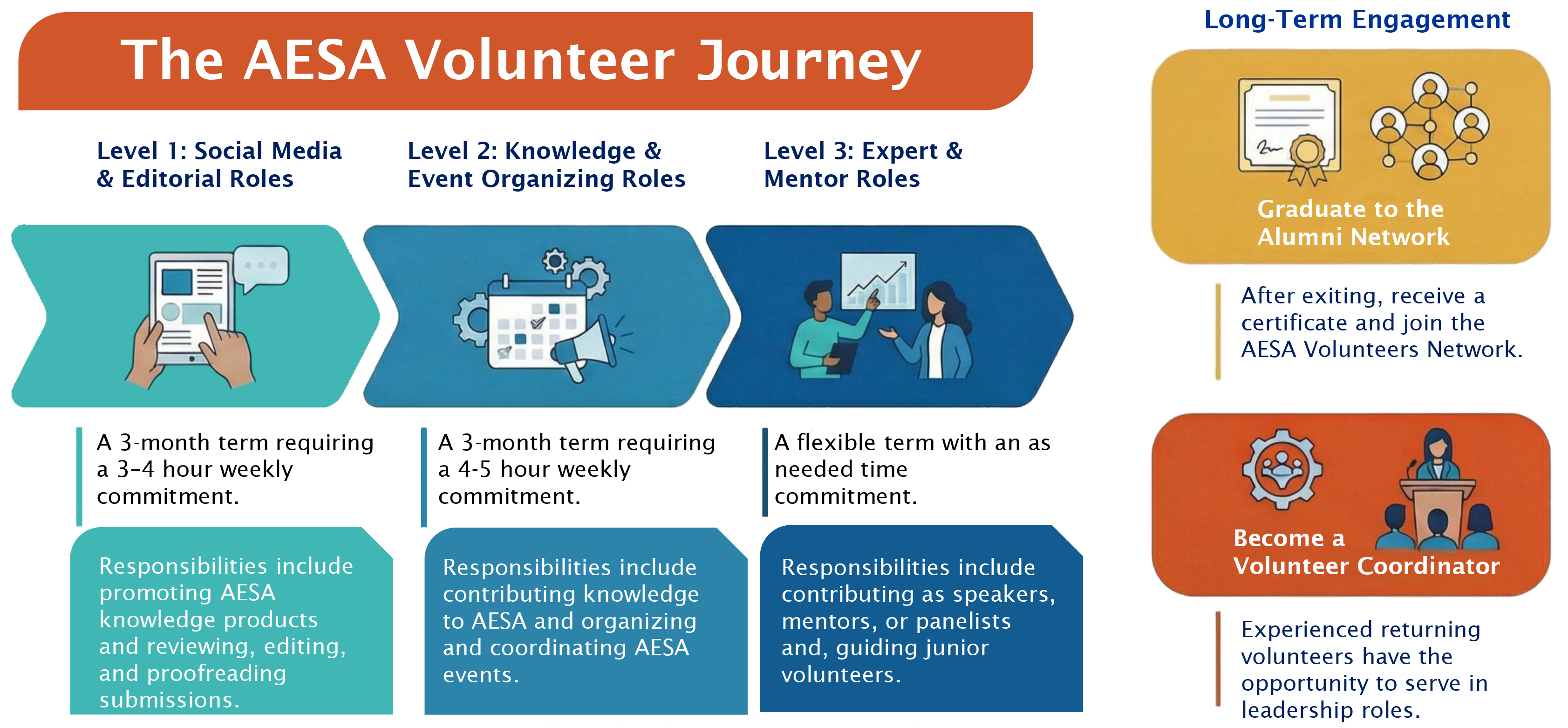 The AESA Volunteer Journey

Level 1: Social Media & Editorial Roles

A 3-month term requiring a 3–4 hour weekly commitment.

Responsibilities include promoting AESA knowledge products and reviewing, editing, and proofreading submissions.

Level 2: Knowledge & Event Organizing Roles

A 3-month term requiring a 4-5 hour weekly commitment.

Responsibilities include contributing knowledge to AESA and organizing and coordinating AESA events.

Level 3: Expert & Mentor Roles

A flexible term with an as needed time commitment.

Responsibilities include contributing as speakers, mentors, or panelists and, guiding junior volunteers.

Long-Term Engagement

Graduate to the Alumni Network

After exiting, receive a certificate and join the AESA Volunteers Network.

Become a Volunteer Coordinator

Experienced returning volunteers have the opportunity to serve in leadership roles.